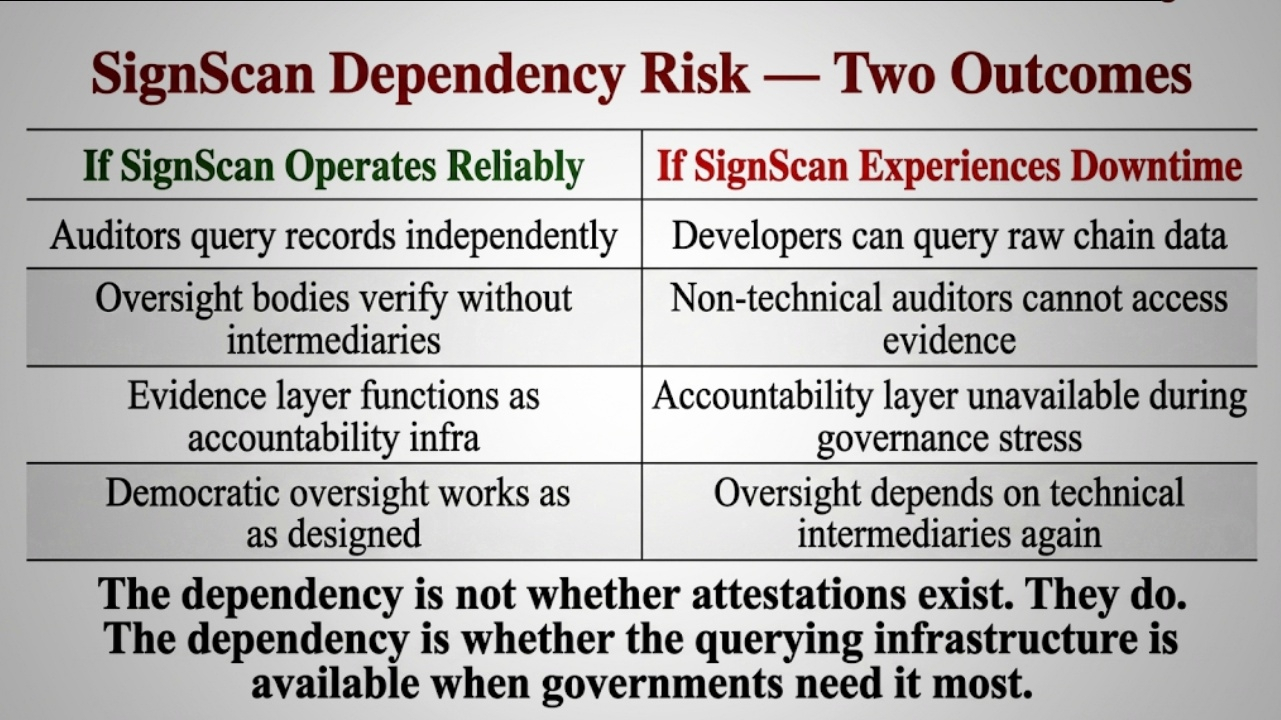 SignScan Dependency Risk — Two Outcomes

| If SignScan Operates Reliably | If SignScan Experiences Downtime |
|---|---|
| Auditors query records independently | Developers can query raw chain data |
| Oversight bodies verify without intermediaries | Non-technical auditors cannot access evidence |
| Evidence layer functions as accountability infra | Accountability layer unavailable during governance stress |
| Democratic oversight works as as designed | Oversight depends on technical intermediaries again |

The dependency is not whether attestations exist. They do. The dependency is whether the querying infrastructure is available when governments need it most.